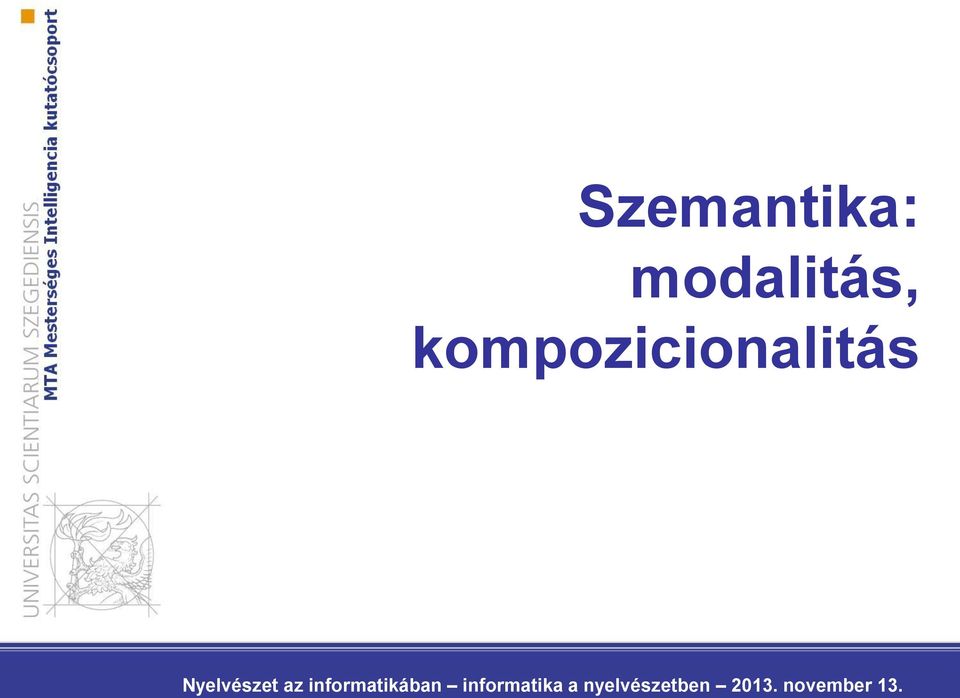 UNIVERSITAS SCIENTIARUM SZEGEDIENSIS
MTA Mesterséges Intelligencia kutatócsoport

Szemantika: modalitás, kompozicionalitás

Nyelvészet az informatikában – informatika a nyelvészetben – 2013. november 13.